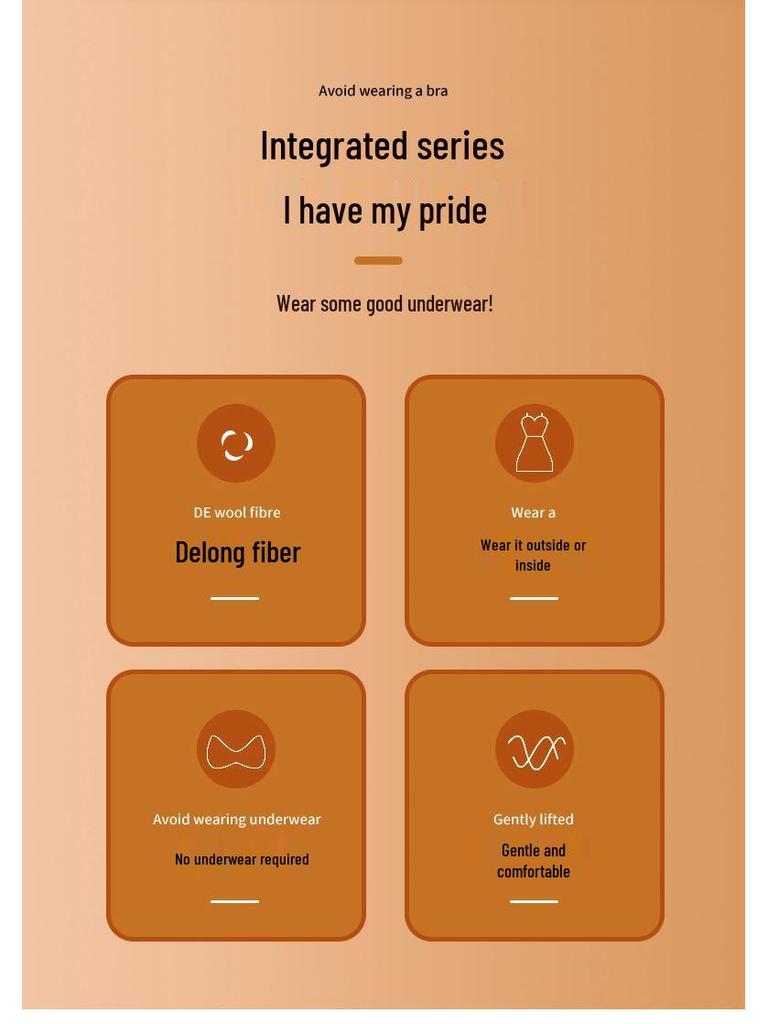 Avoid wearing a bra

Integrated series

I have my pride

Wear some good underwear!

DE wool fibre

Delong fiber

Wear a

Wear it outside or inside

Avoid wearing underwear

No underwear required

Gently lifted

Gentle and comfortable